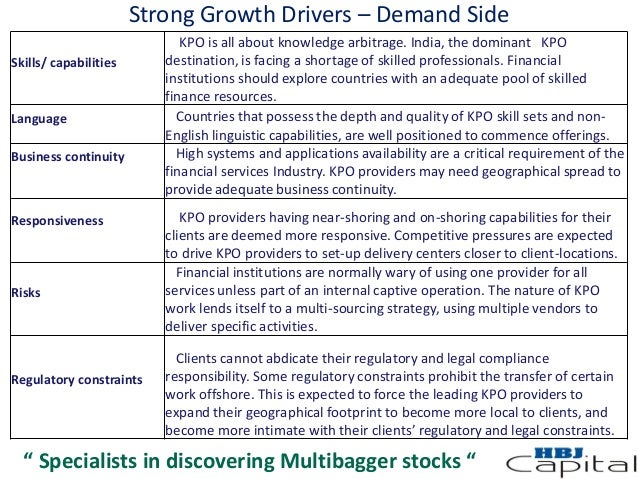 Strong Growth Drivers – Demand Side

| | |
|---|---|
| Skills/ capabilities | KPO is all about knowledge arbitrage. India, the dominant KPO destination, is facing a shortage of skilled professionals. Financial institutions should explore countries with an adequate pool of skilled finance resources. |
| Language | Countries that possess the depth and quality of KPO skill sets and non-English linguistic capabilities, are well positioned to commence offerings. |
| Business continuity | High systems and applications availability are a critical requirement of the financial services Industry. KPO providers may need geographical spread to provide adequate business continuity. |
| Responsiveness | KPO providers having near-shoring and on-shoring capabilities for their clients are deemed more responsive. Competitive pressures are expected to drive KPO providers to set-up delivery centers closer to client-locations. |
| Risks | Financial institutions are normally wary of using one provider for all services unless part of an internal captive operation. The nature of KPO work lends itself to a multi-sourcing strategy, using multiple vendors to deliver specific activities. |
| Regulatory constraints | Clients cannot abdicate their regulatory and legal compliance responsibility. Some regulatory constraints prohibit the transfer of certain work offshore. This is expected to force the leading KPO providers to expand their geographical footprint to become more local to clients, and become more intimate with their clients' regulatory and legal constraints. |

" Specialists in discovering Multibagger stocks "

HBJ Capital